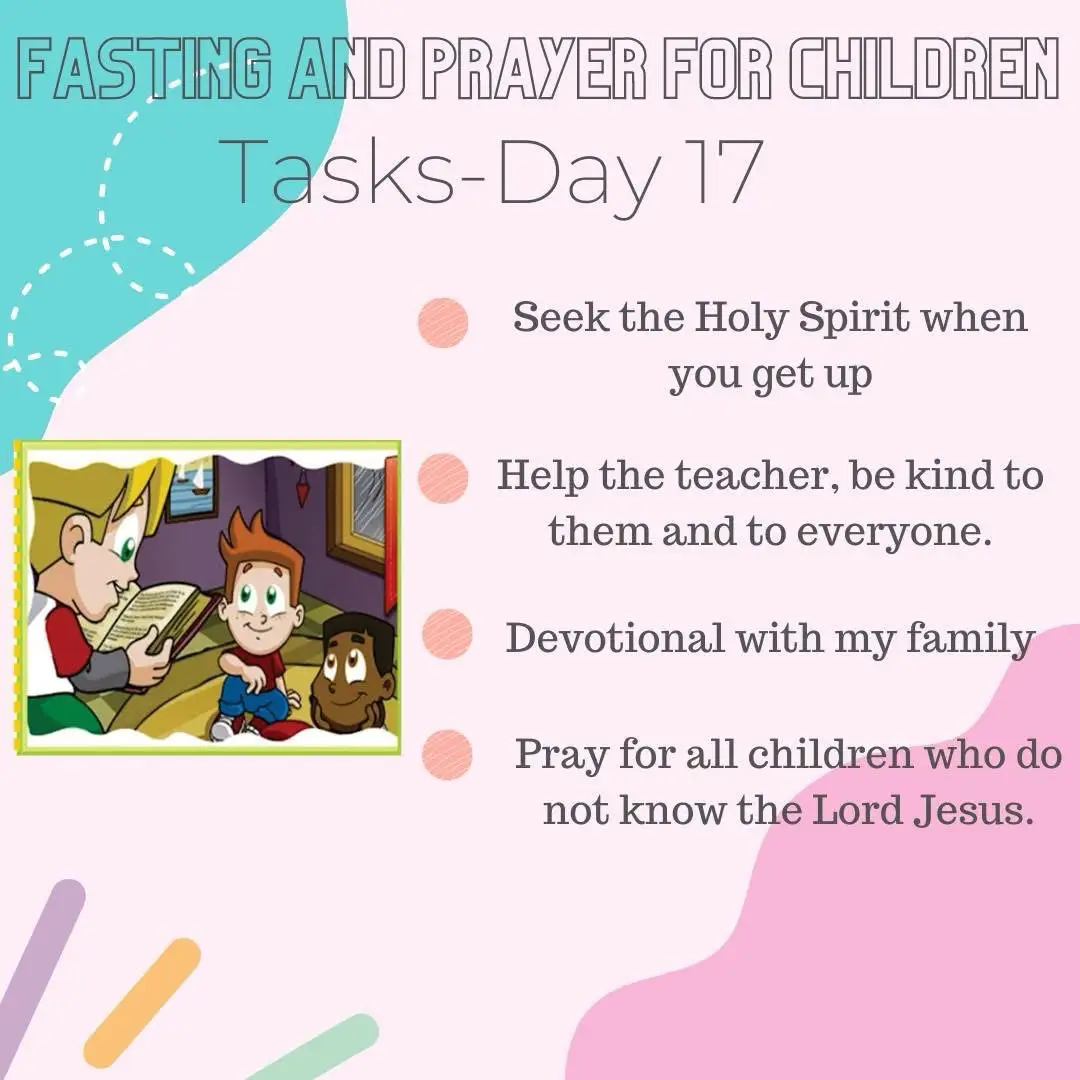 FASTING AND PRAYER FOR CHILDREN
Tasks-Day 17

Seek the Holy Spirit when you get up

Help the teacher, be kind to them and to everyone.

Devotional with my family

Pray for all children who do not know the Lord Jesus.